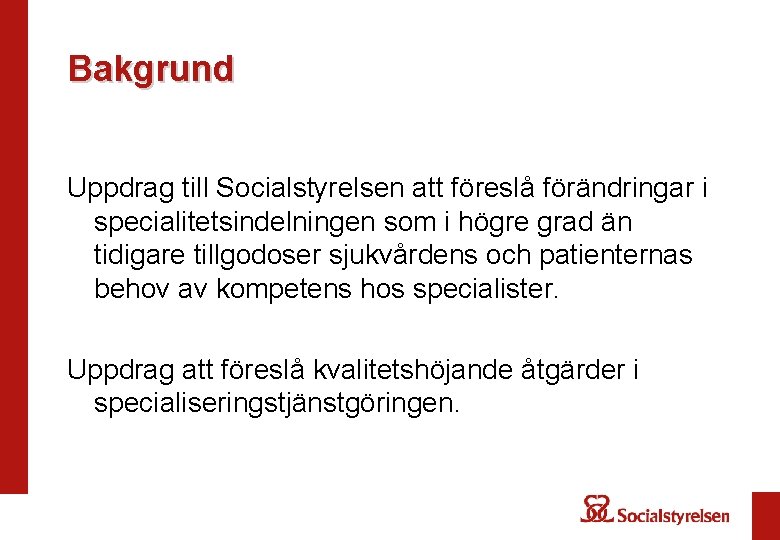 Bakgrund

Uppdrag till Socialstyrelsen att föreslå förändringar i specialitetsindelningen som i högre grad än tidigare tillgodoser sjukvårdens och patienternas behov av kompetens hos specialister.

Uppdrag att föreslå kvalitetshöjande åtgärder i specialiseringstjänstgöringen.

Socialstyrelsen